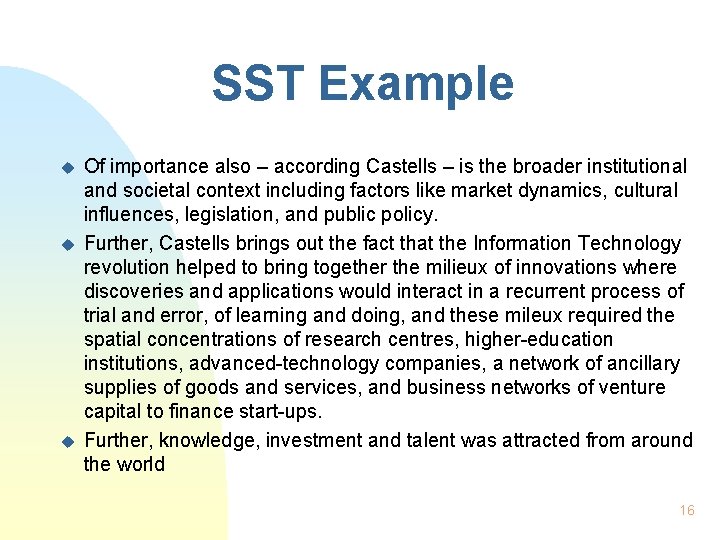 SST Example

Of importance also – according Castells – is the broader institutional and societal context including factors like market dynamics, cultural influences, legislation, and public policy.

Further, Castells brings out the fact that the Information Technology revolution helped to bring together the milieux of innovations where discoveries and applications would interact in a recurrent process of trial and error, of learning and doing, and these mileux required the spatial concentrations of research centres, higher-education institutions, advanced-technology companies, a network of ancillary supplies of goods and services, and business networks of venture capital to finance start-ups.

Further, knowledge, investment and talent was attracted from around the world

16